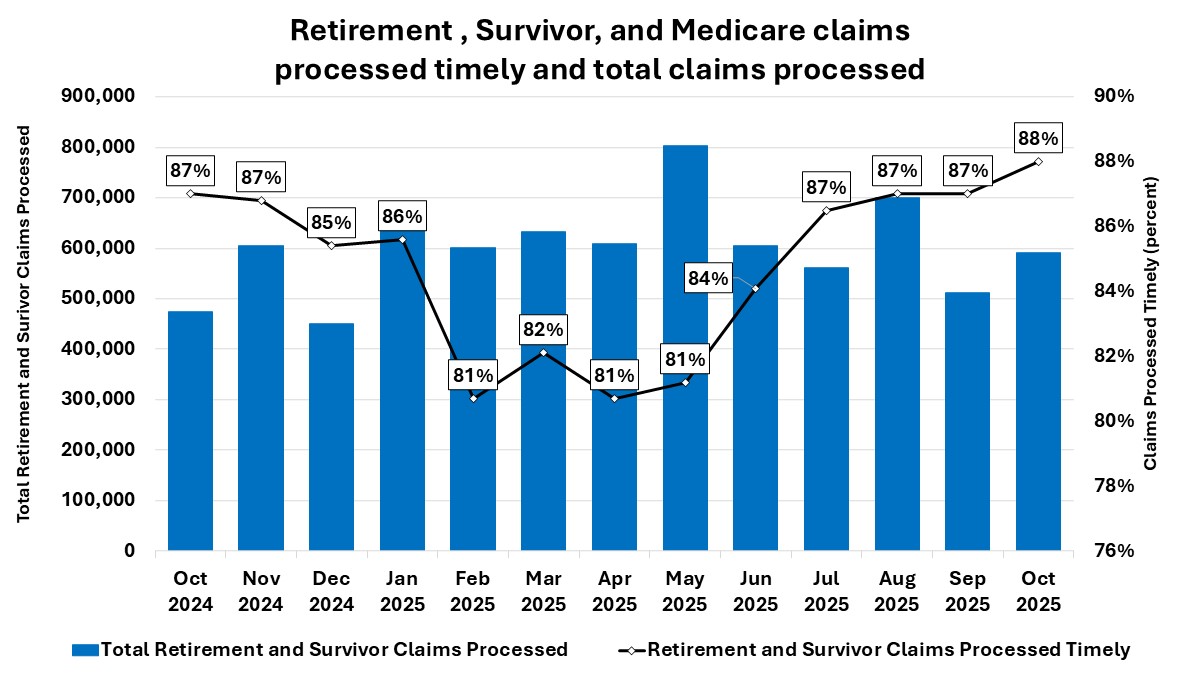 Retirement , Survivor, and Medicare claims processed timely and total claims processed

Total Retirement and Surivor Claims Processed

900,000
800,000
700,000
600,000
500,000
400,000
300,000
200,000
100,000
0

Claims Processed Timely (percent)

90%
88%
86%
84%
82%
80%
78%
76%

87%
87%
85%
86%
81%
82%
81%
81%
84%
87%
87%
87%
88%

Oct 2024
Nov 2024
Dec 2024
Jan 2025
Feb 2025
Mar 2025
Apr 2025
May 2025
Jun 2025
Jul 2025
Aug 2025
Sep 2025
Oct 2025

Total Retirement and Survivor Claims Processed
Retirement and Survivor Claims Processed Timely